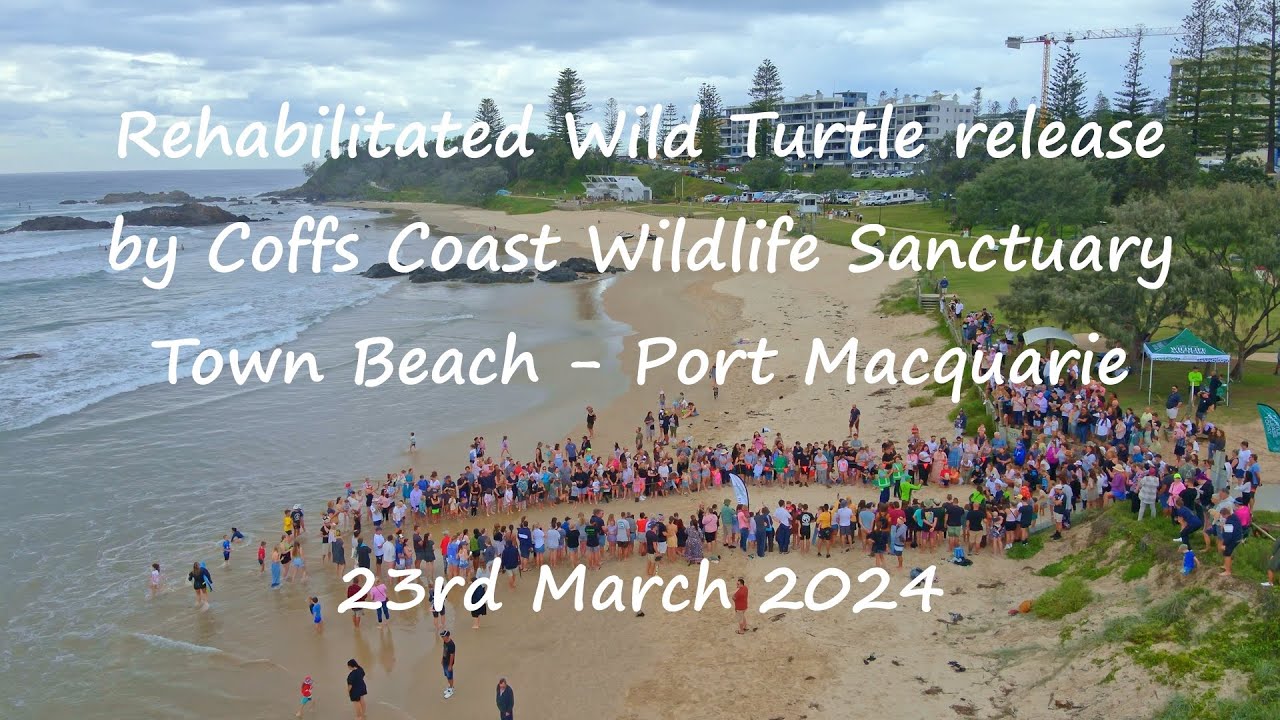 Rehabilitated Wild Turtle release by Coffs Coast Wildlife Sanctuary
Town Beach - Port Macquarie
23rd March 2024